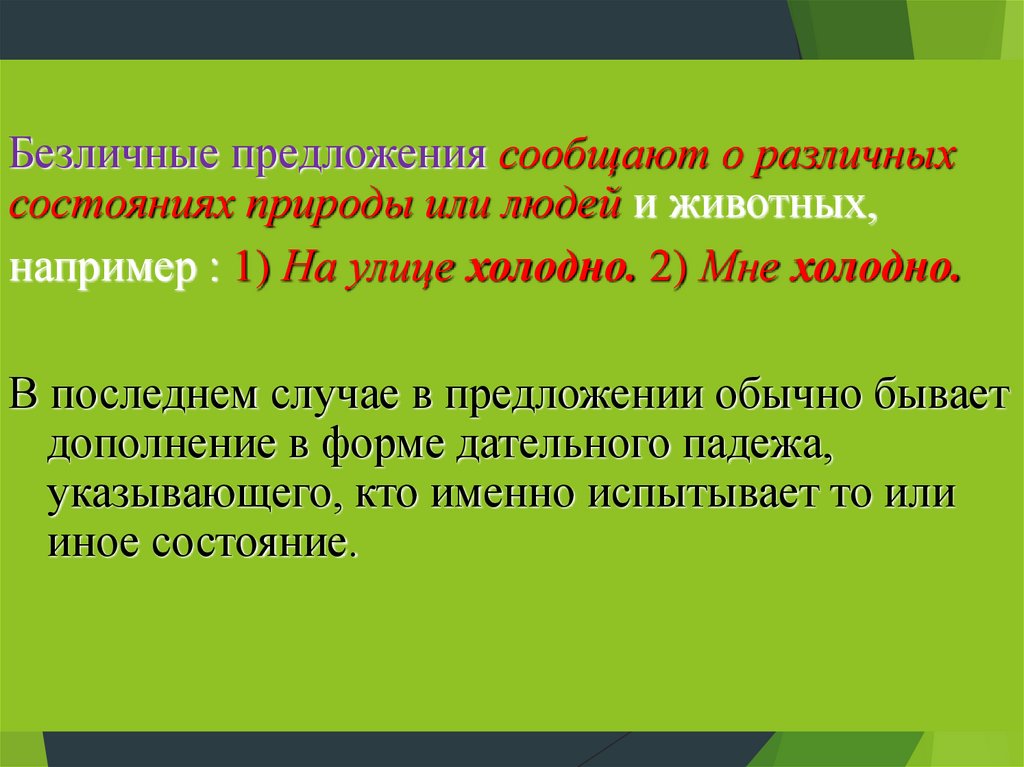 Безличные предложения сообщают о различных состояниях природы или людей и животных,

например : 1) На улице холодно. 2) Мне холодно.

В последнем случае в предложении обычно бывает дополнение в форме дательного падежа, указывающего, кто именно испытывает то или иное состояние.